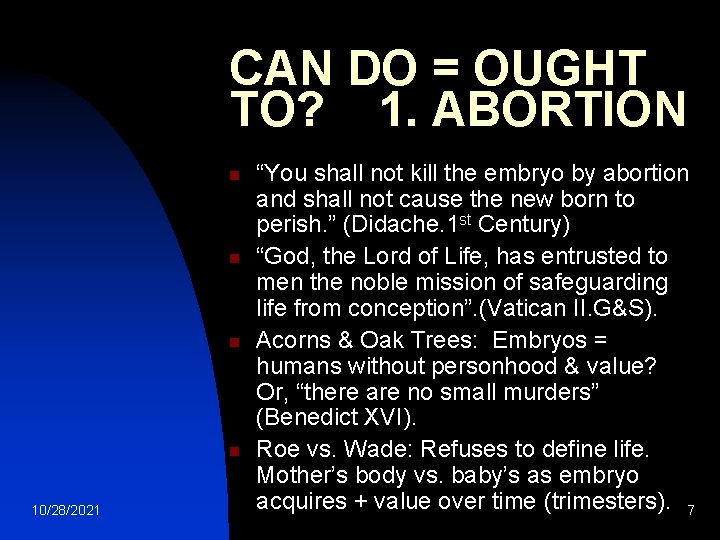 CAN DO = OUGHT TO? 1. ABORTION

“You shall not kill the embryo by abortion and shall not cause the new born to perish.” (Didache.1$^{st}$ Century)

“God, the Lord of Life, has entrusted to men the noble mission of safeguarding life from conception”.(Vatican II.G&S).

Acorns & Oak Trees: Embryos = humans without personhood & value? Or, “there are no small murders” (Benedict XVI).

Roe vs. Wade: Refuses to define life. Mother’s body vs. baby’s as embryo acquires + value over time (trimesters).

10/28/2021

7